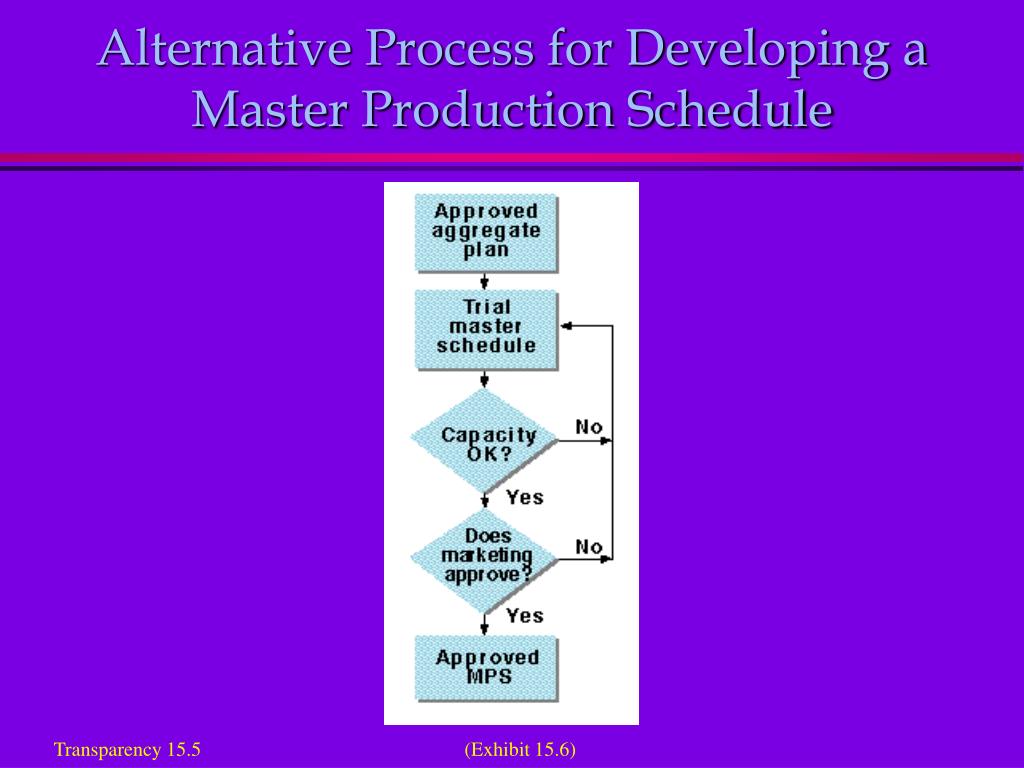 Alternative Process for Developing a Master Production Schedule

Approved aggregate plan

Trial master schedule

Capacity OK?

No

Yes

Does marketing approve?

No

Yes

Approved MPS

Transparency 15.5

(Exhibit 15.6)